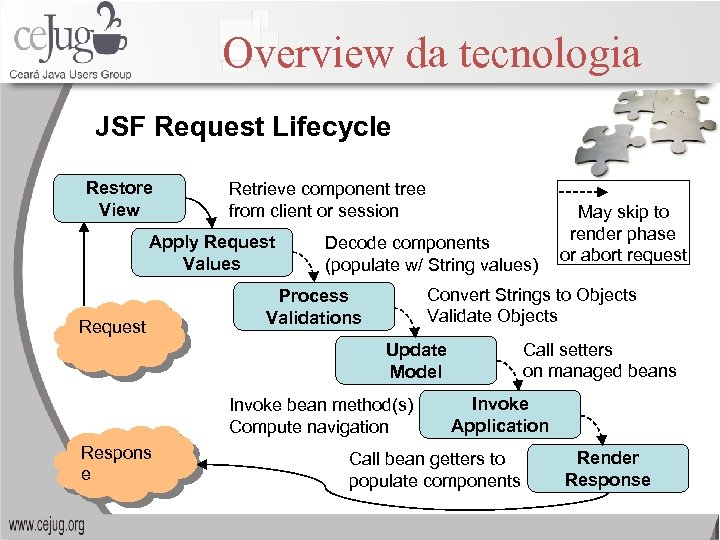 ceJug
Ceará Java Users Group

Overview da tecnologia

JSF Request Lifecycle

Restore View

Retrieve component tree from client or session

May skip to render phase or abort request

Apply Request Values

Decode components (populate w/ String values)

Process Validations

Convert Strings to Objects Validate Objects

Request

Update Model

Call setters on managed beans

Invoke bean method(s) Compute navigation

Invoke Application

Respons e

Call bean getters to populate components

Render Response

www.cejug.org